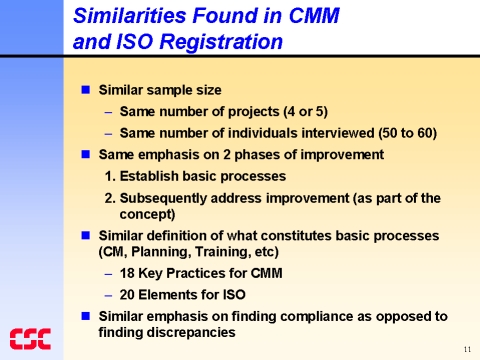 Similarities Found in CMM and ISO Registration

- Similar sample size
  – Same number of projects (4 or 5)
  – Same number of individuals interviewed (50 to 60)
- Same emphasis on 2 phases of improvement
  1. Establish basic processes
  2. Subsequently address improvement (as part of the concept)
- Similar definition of what constitutes basic processes (CM, Planning, Training, etc)
  – 18 Key Practices for CMM
  – 20 Elements for ISO
- Similar emphasis on finding compliance as opposed to finding discrepancies

CSC

11